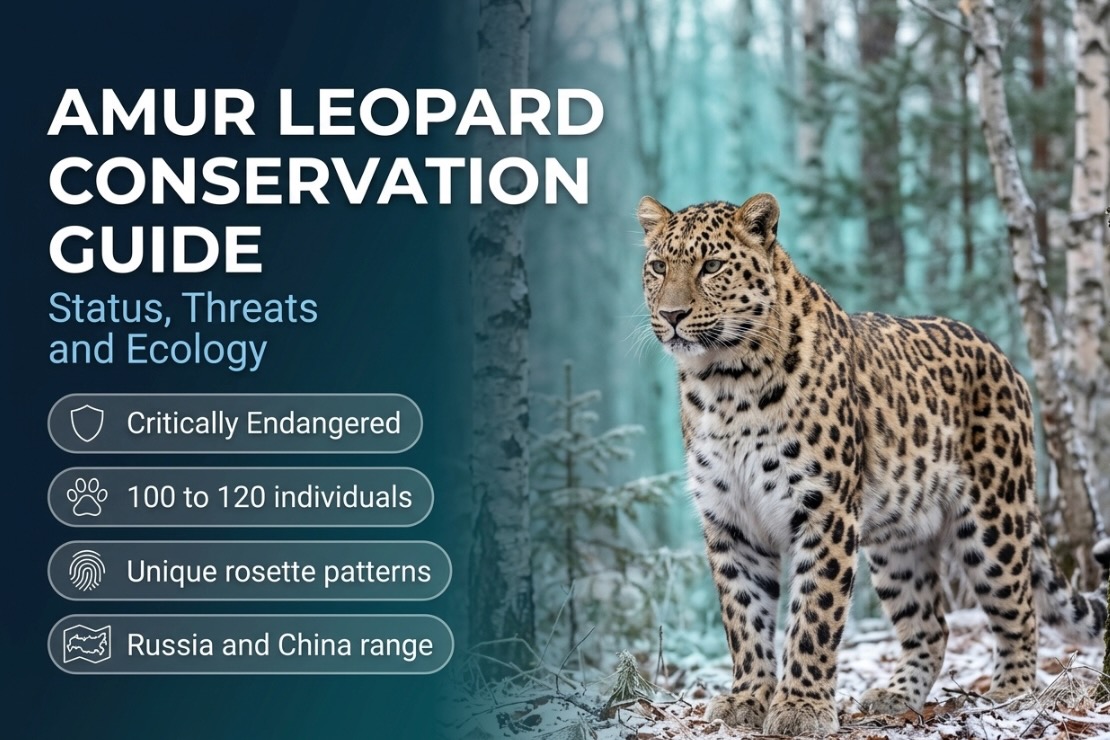 AMUR LEOPARD CONSERVATION GUIDE

Status, Threats and Ecology

Critically Endangered

100 to 120 individuals

Unique rosette patterns

Russia and China range